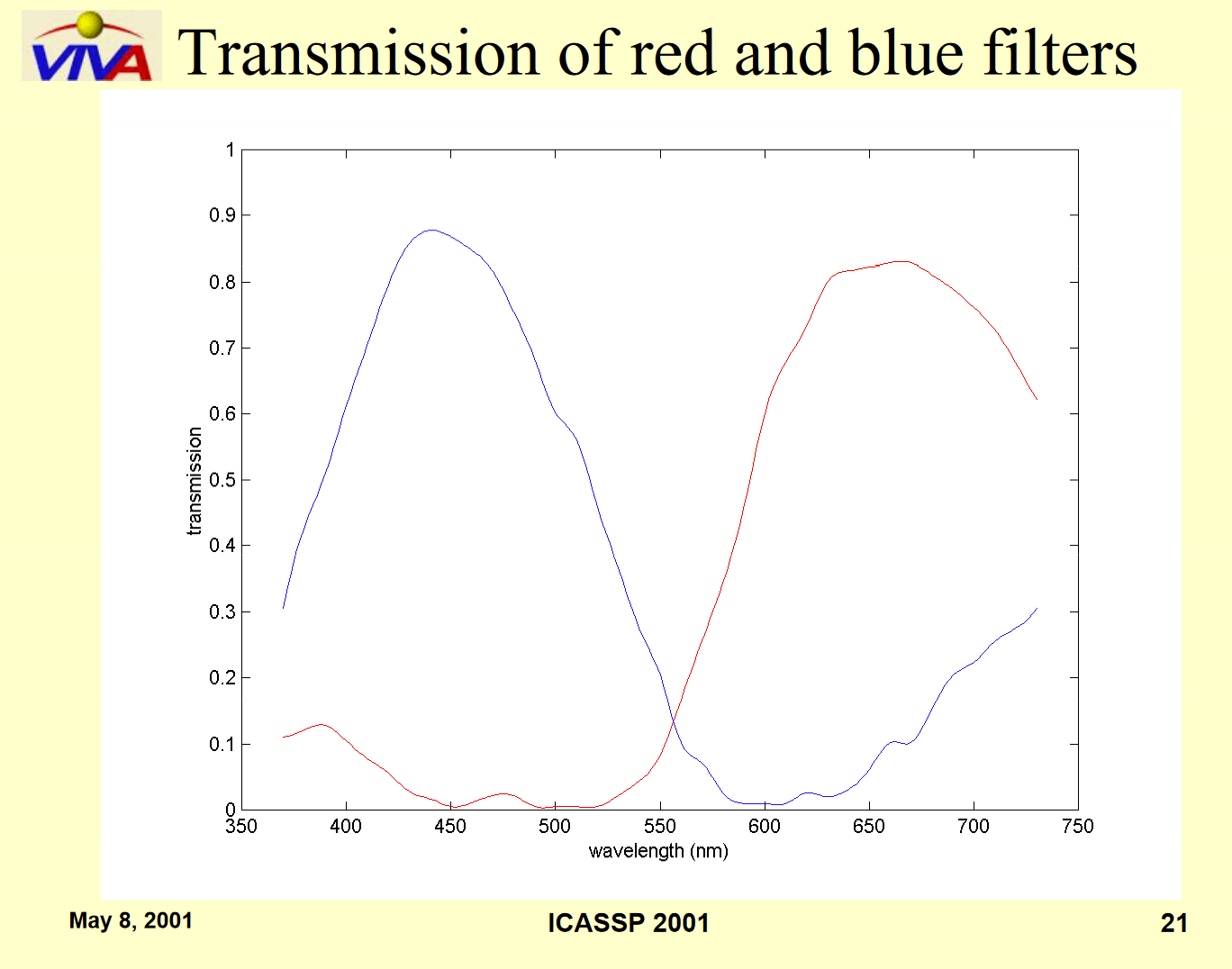 VIVA Transmission of red and blue filters

1
0.9
0.8
0.7
0.6
0.5
0.4
0.3
0.2
0.1
0

transmission

350 400 450 500 550 600 650 700 750

wavelength (nm)

May 8, 2001

ICASSP 2001

21